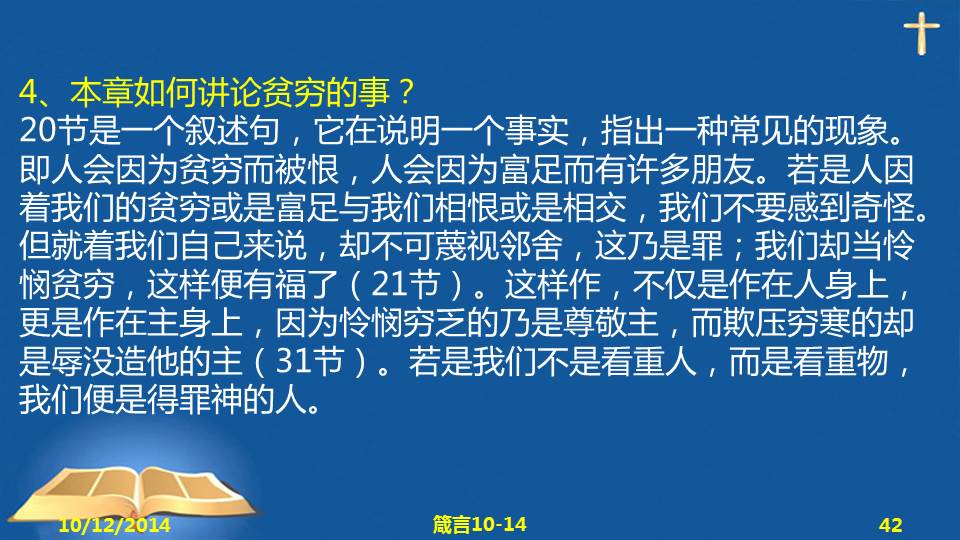 4、本章如何讲论贫穷的事？
20节是一个叙述句，它在说明一个事实，指出一种常见的现象。即人会因为贫穷而被恨，人会因为富足而有许多朋友。若是人因着我们的贫穷或是富足与我们相恨或是相交，我们不要感到奇怪。但就着我们自己来说，却不可蔑视邻舍，这乃是罪；我们却当怜悯贫穷，这样便有福了（21节）。这样作，不仅是作在人身上，更是作在主身上，因为怜悯穷乏的乃是尊敬主，而欺压穷寒的却是辱没造他的主（31节）。若是我们不是看重人，而是看重物，我们便是得罪神的人。

10/12/2014 箴言10-14 42